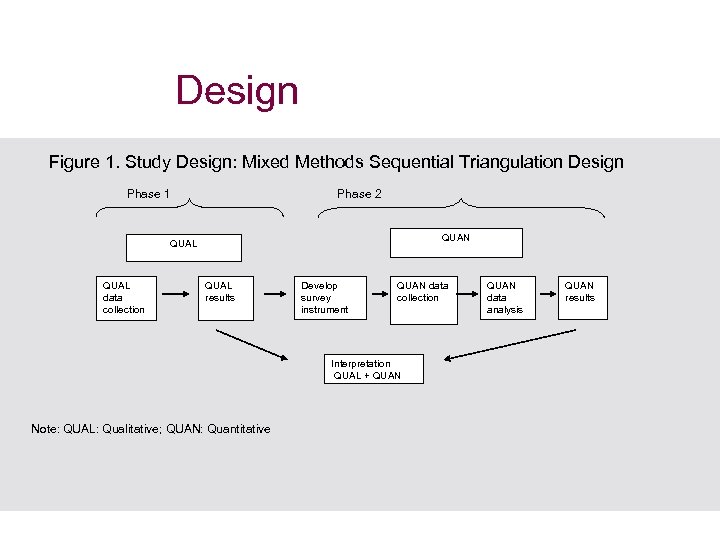 Design

Figure 1. Study Design: Mixed Methods Sequential Triangulation Design

Phase 1

Phase 2

QUAL

QUAN

QUAL data collection

QUAL results

Develop survey instrument

QUAN data collection

QUAN data analysis

QUAN results

Interpretation QUAL + QUAN

Note: QUAL: Qualitative; QUAN: Quantitative